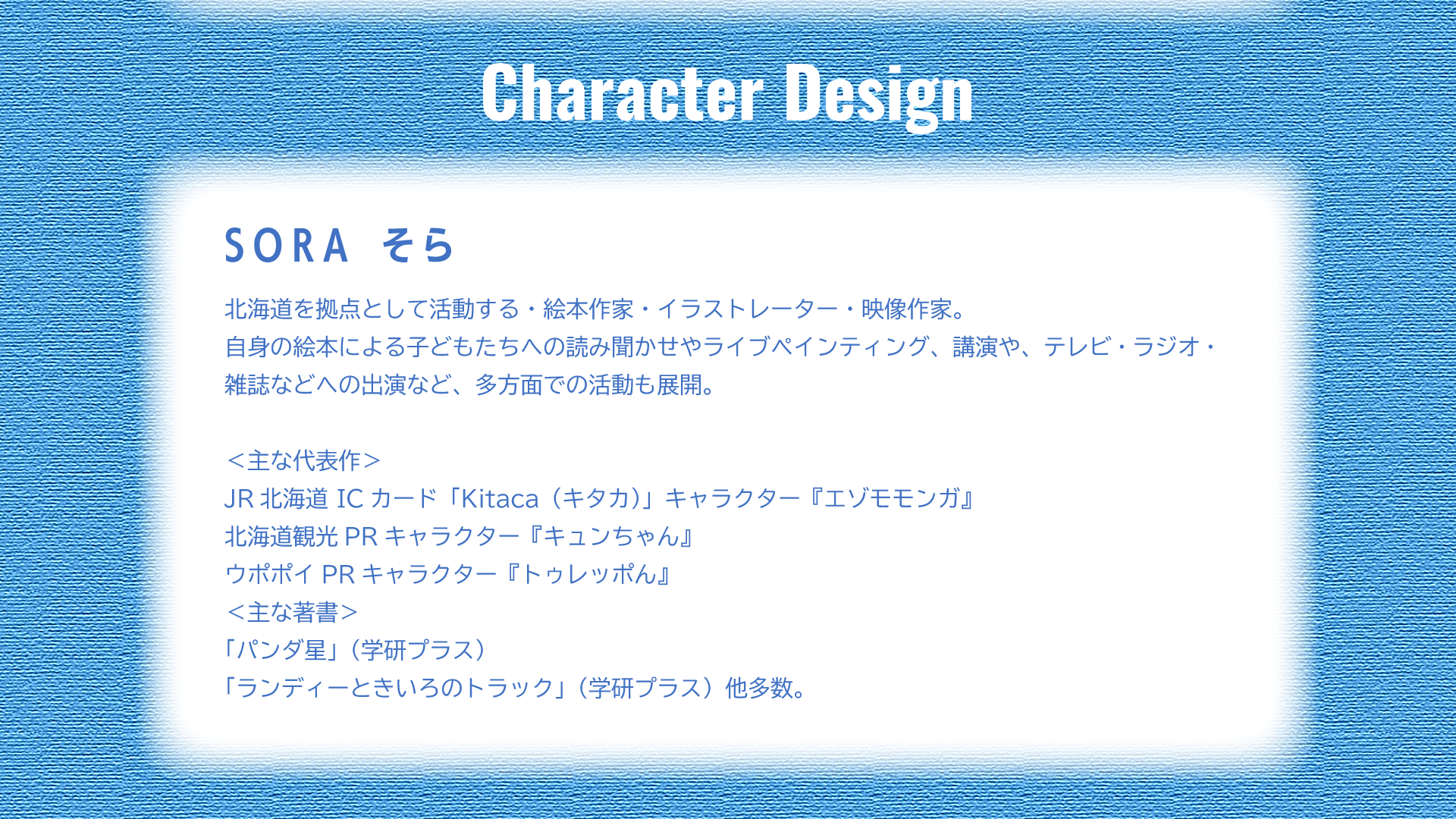 Character Design

SORA　そら

北海道を拠点として活動する・絵本作家・イラストレーター・映像作家。
自身の絵本による子どもたちへの読み聞かせやライブペインティング、講演や、テレビ・ラジオ・雑誌などへの出演など、多方面での活動も展開。

＜主な代表作＞
JR 北海道 IC カード「Kitaca（キタカ）」キャラクター『エゾモモンガ』
北海道観光 PR キャラクター『キュンちゃん』
ウポポイ PR キャラクター『トゥレッポん』
＜主な著書＞
「パンダ星」（学研プラス）
「ランディーときいろのトラック」（学研プラス）他多数。